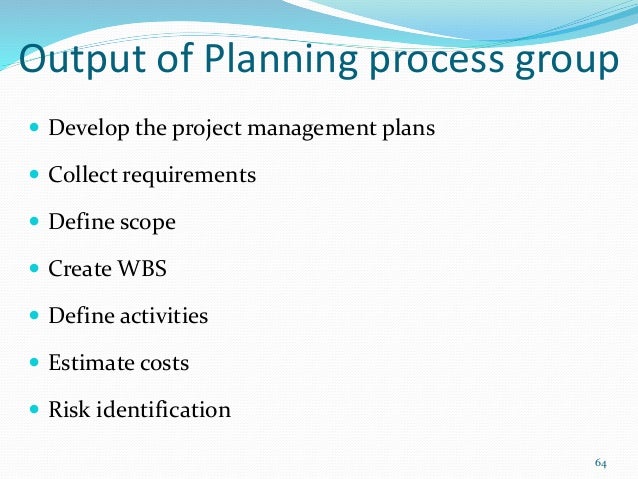 Output of Planning process group

- Develop the project management plans
- Collect requirements
- Define scope
- Create WBS
- Define activities
- Estimate costs
- Risk identification

64